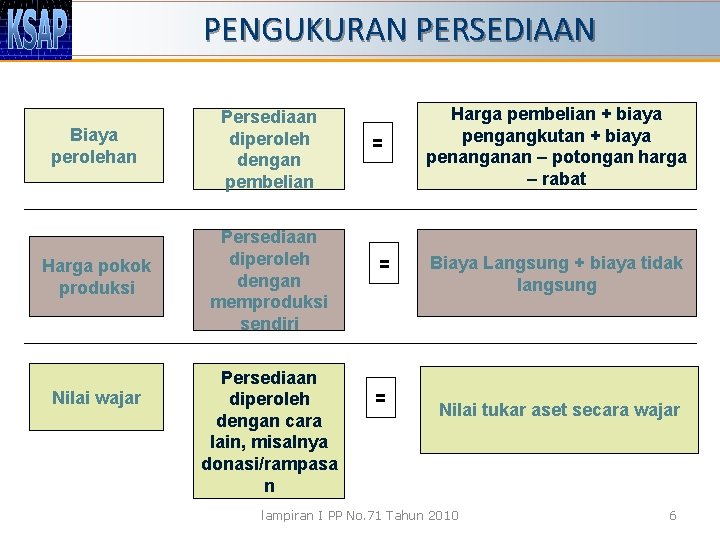 KSAP

PENGUKURAN PERSEDIAAN

Biaya perolehan

Persediaan diperoleh dengan pembelian

=

Harga pembelian + biaya pengangkutan + biaya penanganan – potongan harga – rabat

Harga pokok produksi

Persediaan diperoleh dengan memproduksi sendiri

=

Biaya Langsung + biaya tidak langsung

Nilai wajar

Persediaan diperoleh dengan cara lain, misalnya donasi/rampasan

=

Nilai tukar aset secara wajar

lampiran I PP No.71 Tahun 2010

6